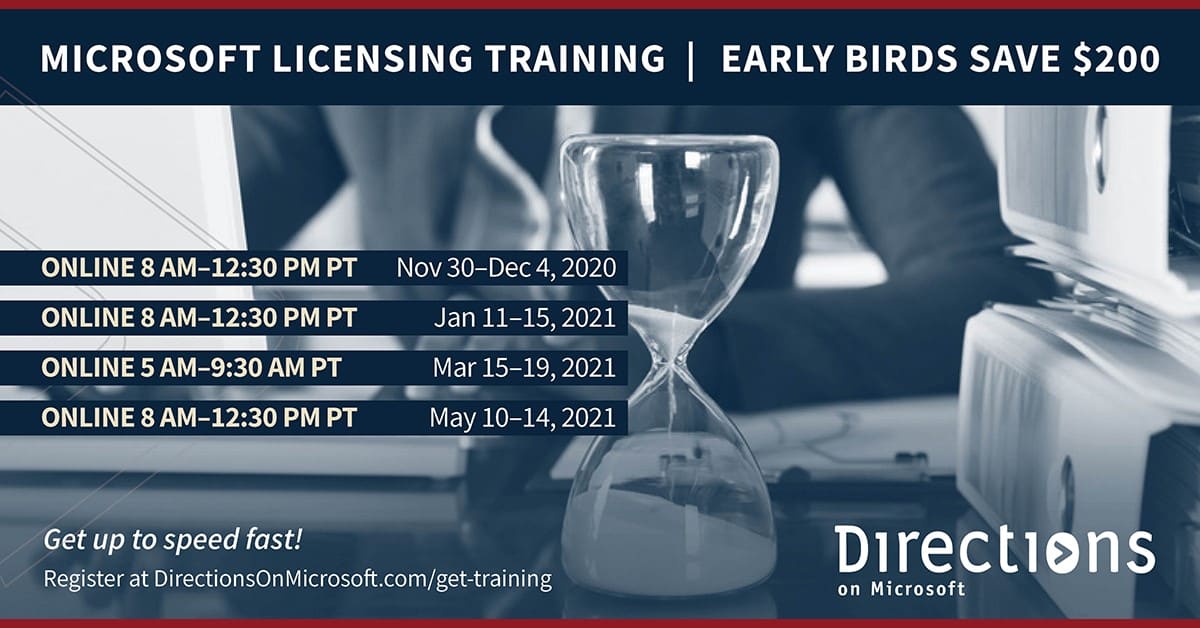 MICROSOFT LICENSING TRAINING | EARLY BIRDS SAVE $200

| ONLINE 8 AM–12:30 PM PT | Nov 30–Dec 4, 2020 |
|---|---|
| ONLINE 8 AM–12:30 PM PT | Jan 11–15, 2021 |
| ONLINE 5 AM–9:30 AM PT | Mar 15–19, 2021 |
| ONLINE 8 AM–12:30 PM PT | May 10–14, 2021 |

Get up to speed fast!

Register at DirectionsOnMicrosoft.com/get-training

Directions on Microsoft